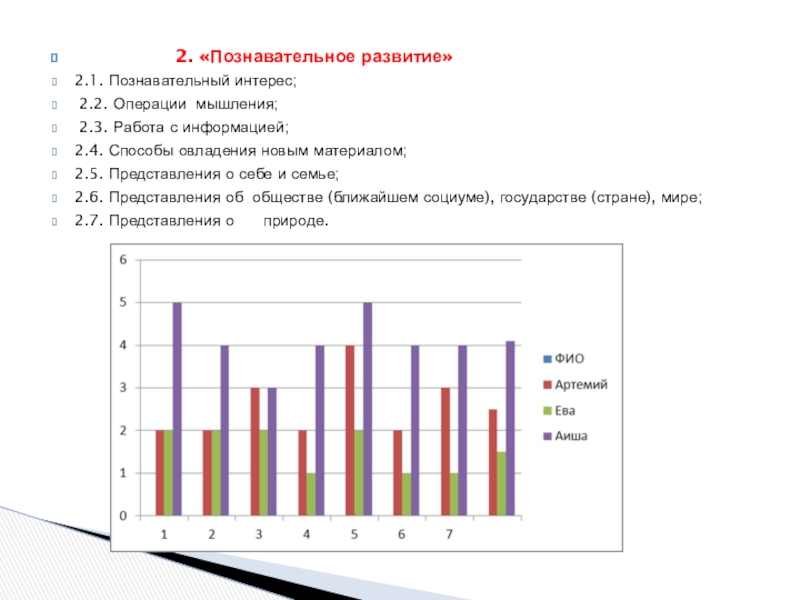 2. «Познавательное развитие»

2.1. Познавательный интерес;

2.2. Операции мышления;

2.3. Работа с информацией;

2.4. Способы овладения новым материалом;

2.5. Представления о себе и семье;

2.6. Представления об обществе (ближайшем социуме), государстве (стране), мире;

2.7. Представления о природе.

6
5
4
3
2
1
0
1 2 3 4 5 6 7

ФИО
Артемий
Ева
Аиша